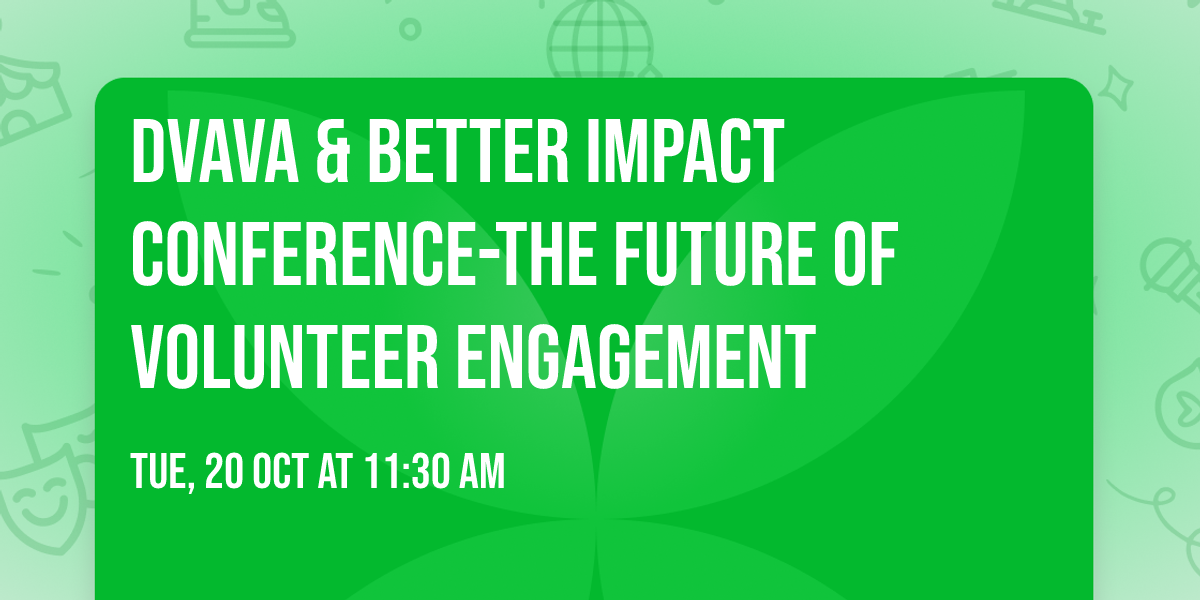 DVAVA & BETTER IMPACT CONFERENCE-THE FUTURE OF VOLUNTEER ENGAGEMENT

TUE, 20 OCT AT 11:30 AM